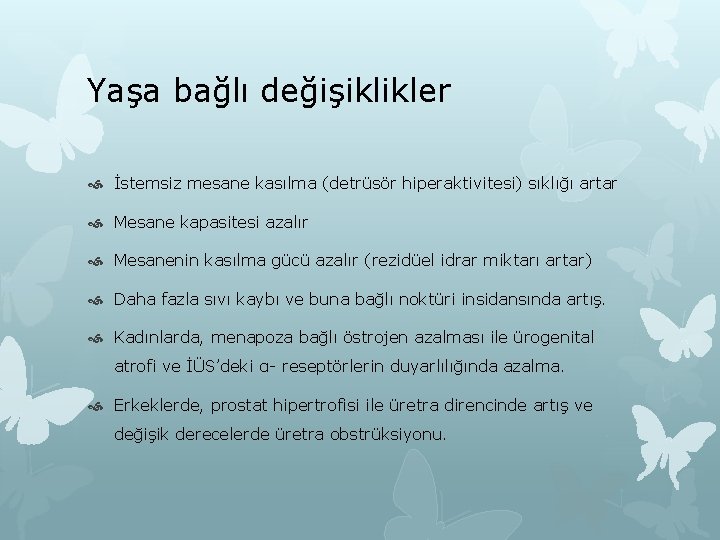 Yaşa bağlı değişiklikler

İstemsiz mesane kasılma (detrüsör hiperaktivitesi) sıklığı artar

Mesane kapasitesi azalır

Mesanenin kasılma gücü azalır (rezidüel idrar miktarı artar)

Daha fazla sıvı kaybı ve buna bağlı noktüri insidansında artış.

Kadınlarda, menapoza bağlı östrojen azalması ile ürogenital atrofi ve İÜS'deki α- reseptörlerin duyarlılığında azalma.

Erkeklerde, prostat hipertrofisi ile üretra direncinde artış ve değişik derecelerde üretra obstrüksiyonu.